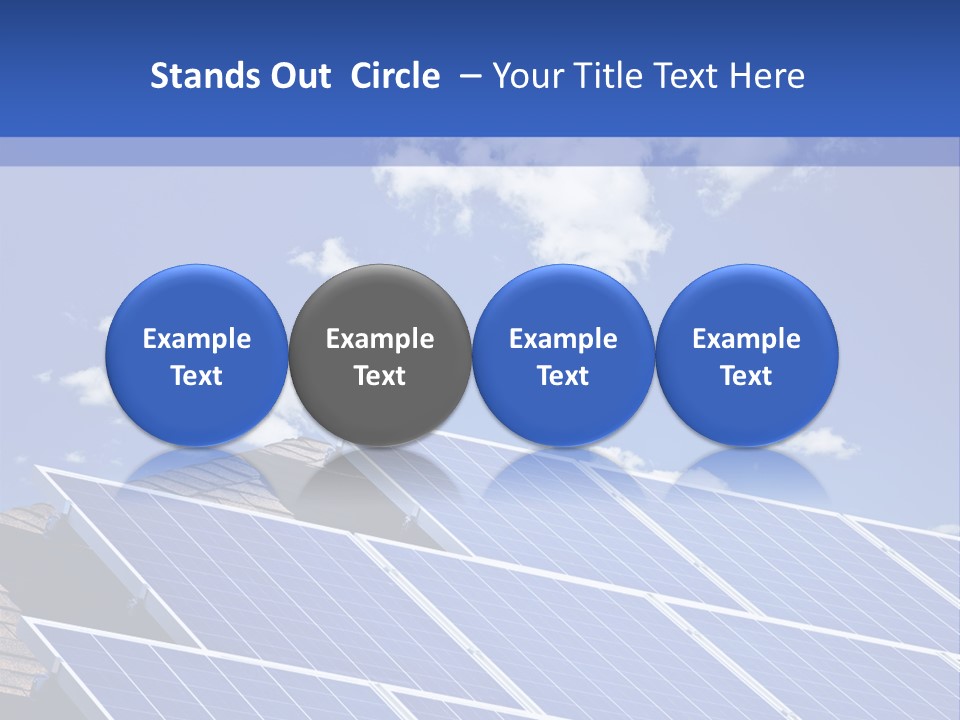 Stands Out  Circle  – Your Title Text Here

Example Text

Example Text

Example Text

Example Text